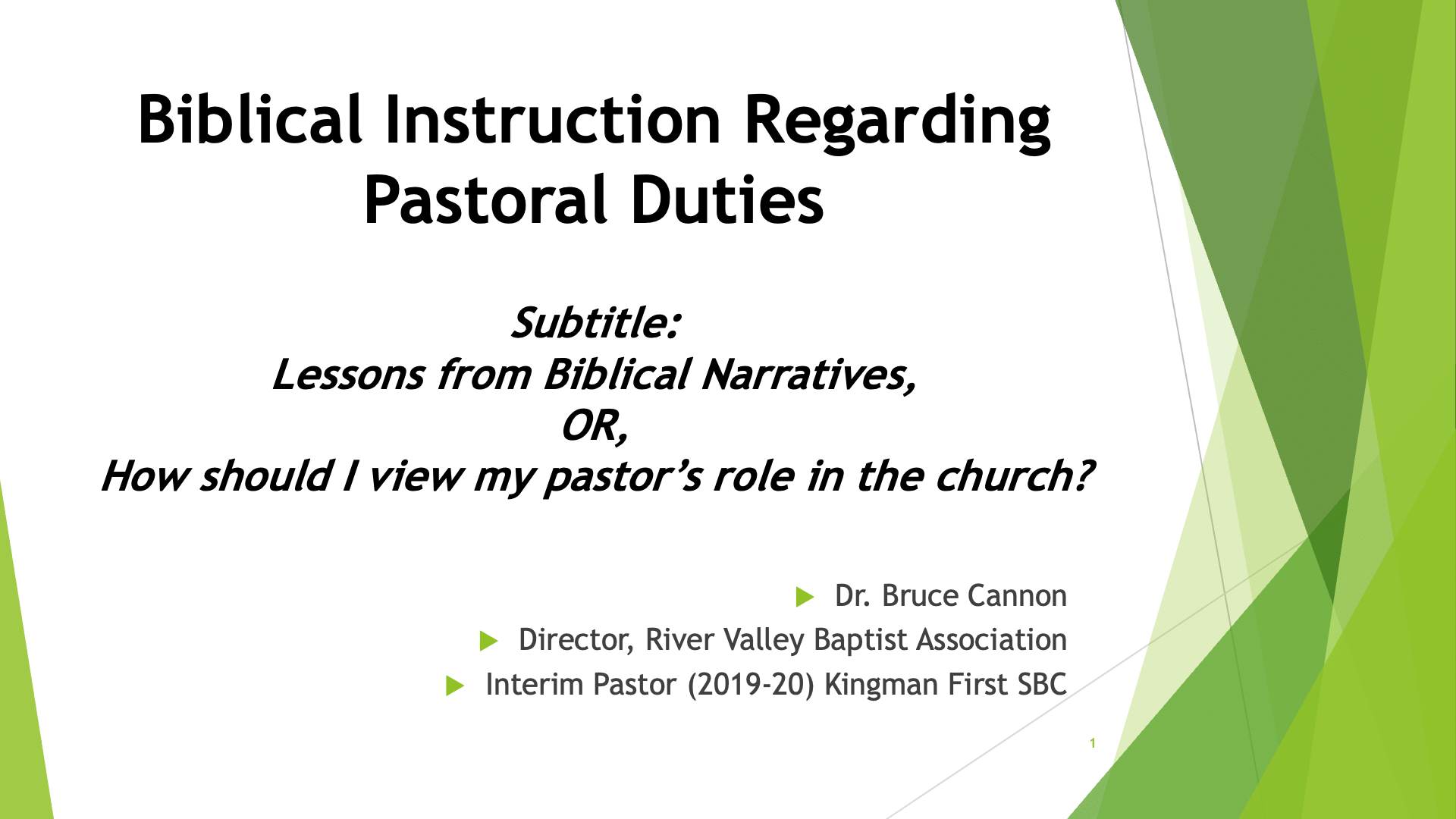 Biblical Instruction Regarding Pastoral Duties

Subtitle:
Lessons from Biblical Narratives,
OR,
How should I view my pastor's role in the church?

Dr. Bruce Cannon
Director, River Valley Baptist Association
Interim Pastor (2019-20) Kingman First SBC

1